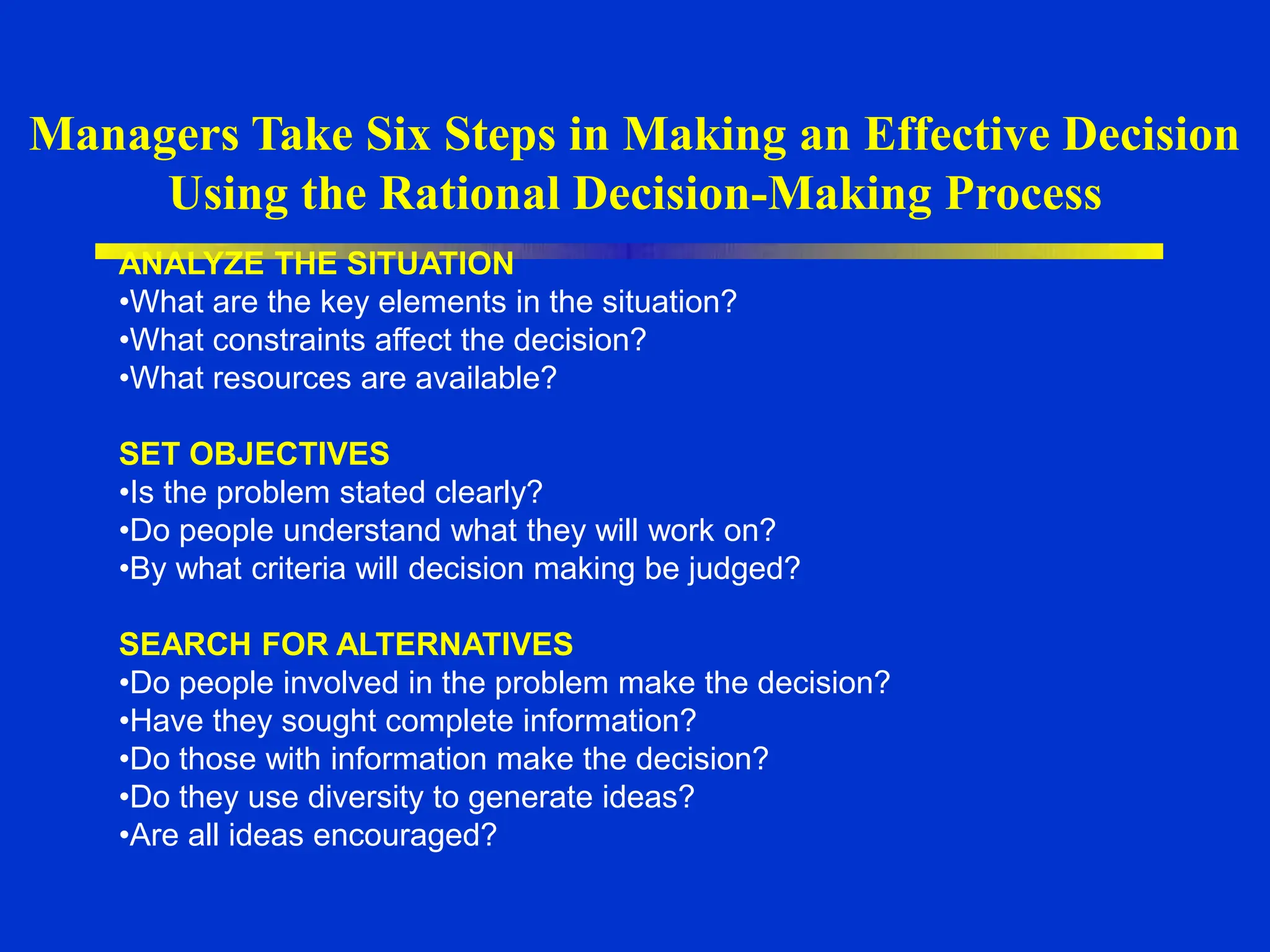 Managers Take Six Steps in Making an Effective Decision Using the Rational Decision-Making Process

ANALYZE THE SITUATION
•What are the key elements in the situation?
•What constraints affect the decision?
•What resources are available?

SET OBJECTIVES
•Is the problem stated clearly?
•Do people understand what they will work on?
•By what criteria will decision making be judged?

SEARCH FOR ALTERNATIVES
•Do people involved in the problem make the decision?
•Have they sought complete information?
•Do those with information make the decision?
•Do they use diversity to generate ideas?
•Are all ideas encouraged?